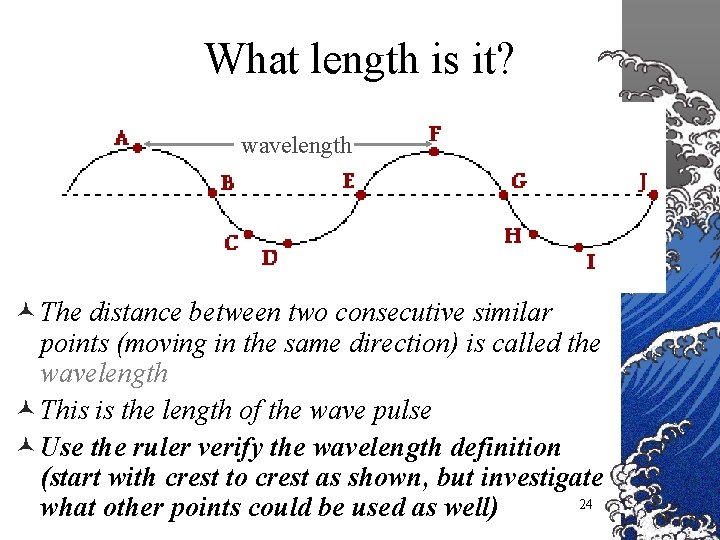 What length is it?

A

wavelength

F

B

E

G

J

C

D

H

I

The distance between two consecutive similar points (moving in the same direction) is called the wavelength

This is the length of the wave pulse

Use the ruler verify the wavelength definition (start with crest to crest as shown, but investigate what other points could be used as well)

24